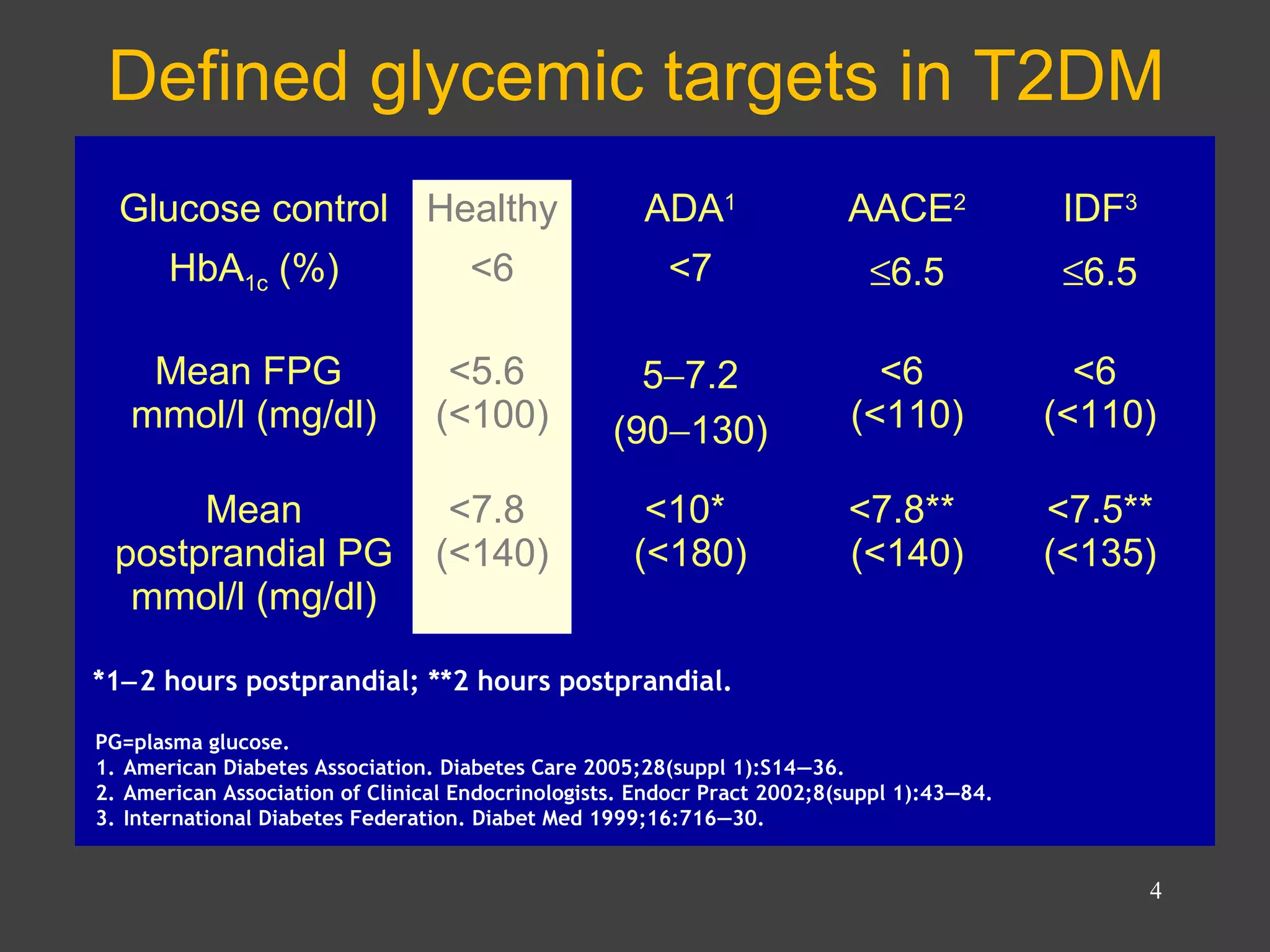 Defined glycemic targets in T2DM

| Glucose control | Healthy | ADA$^1$ | AACE$^2$ | IDF$^3$ |
|---|---|---|---|---|
| HbA$_{1c}$ (%) | <6 | <7 | ≤6.5 | ≤6.5 |
| Mean FPG mmol/l (mg/dl) | <5.6 (<100) | 5–7.2 (90–130) | <6 (<110) | <6 (<110) |
| Mean postprandial PG mmol/l (mg/dl) | <7.8 (<140) | <10* (<180) | <7.8** (<140) | <7.5** (<135) |

*1–2 hours postprandial; **2 hours postprandial.

PG=plasma glucose.
1. American Diabetes Association. Diabetes Care 2005;28(suppl 1):S14–36.
2. American Association of Clinical Endocrinologists. Endocr Pract 2002;8(suppl 1):43–84.
3. International Diabetes Federation. Diabet Med 1999;16:716–30.

4